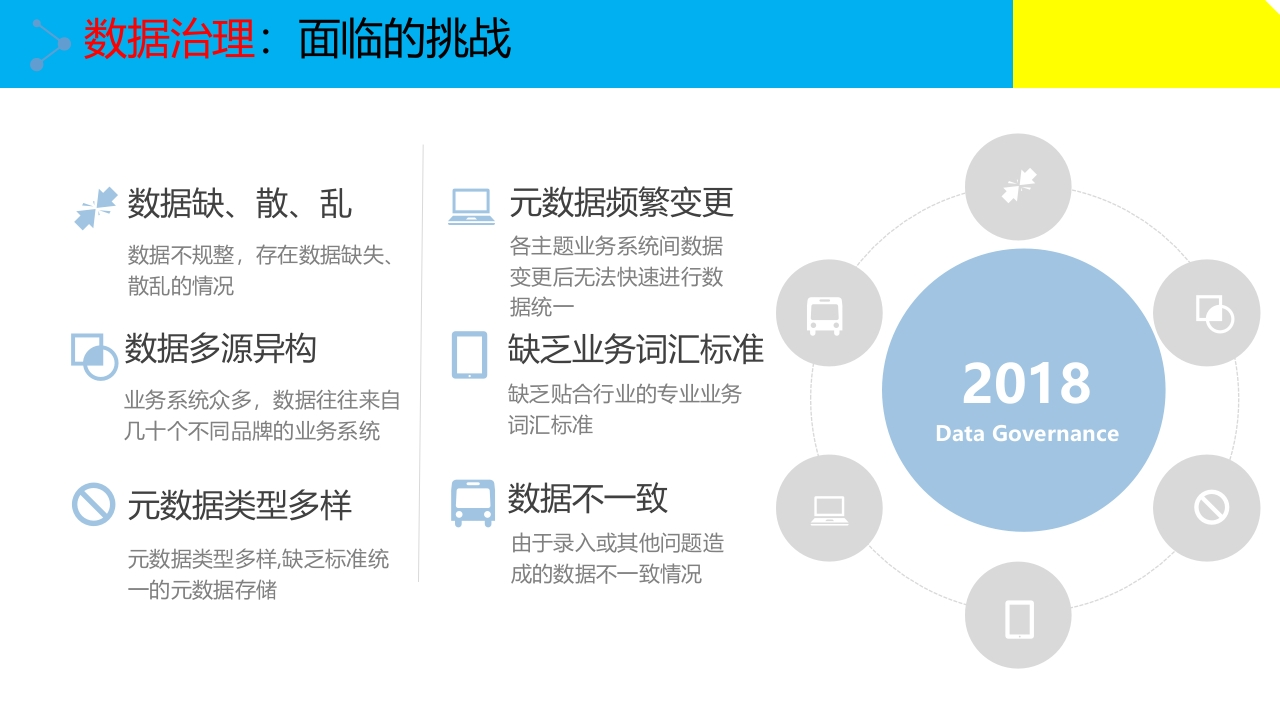 数据治理：面临的挑战

数据缺、散、乱

数据不规整，存在数据缺失、散乱的情况

数据多源异构

业务系统众多，数据往往来自几十个不同品牌的业务系统

元数据类型多样

元数据类型多样,缺乏标准统一的元数据存储

元数据频繁变更

各主题业务系统间数据变更后无法快速进行数据统一

缺乏业务词汇标准

缺乏贴合行业的专业业务词汇标准

数据不一致

由于录入或其他问题造成的数据不一致情况

2018
Data Governance